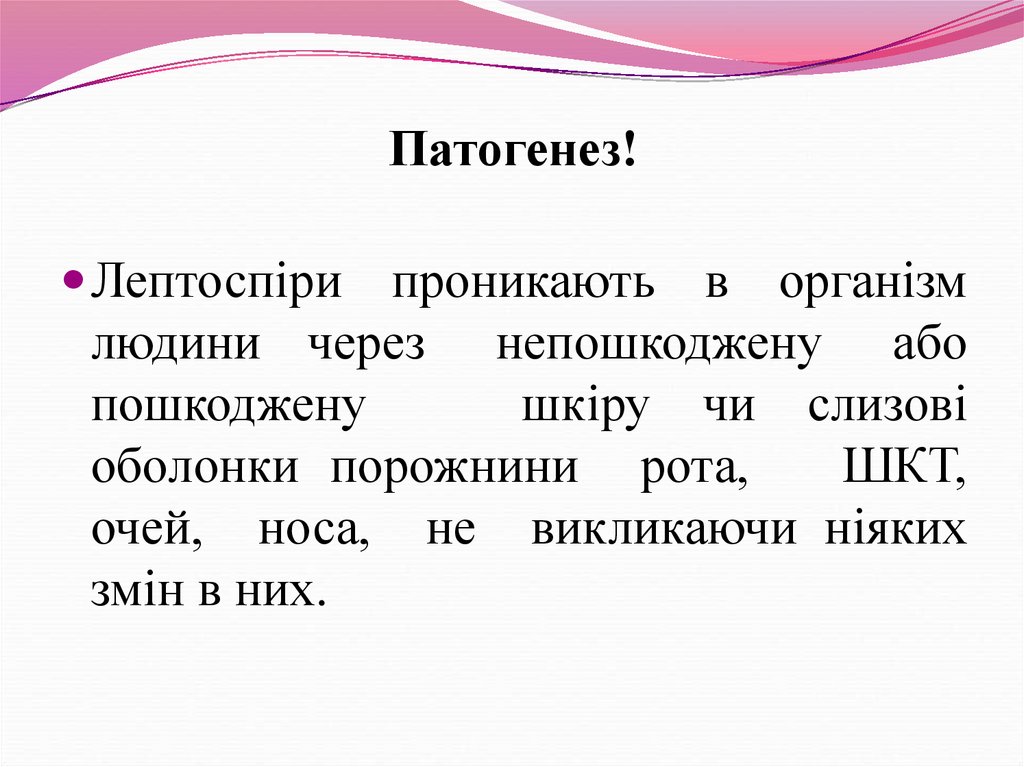 Патогенез!

Лептоспіри проникають в організм людини через непошкоджену або пошкоджену шкіру чи слизові оболонки порожнини рота, ШКТ, очей, носа, не викликаючи ніяких змін в них.